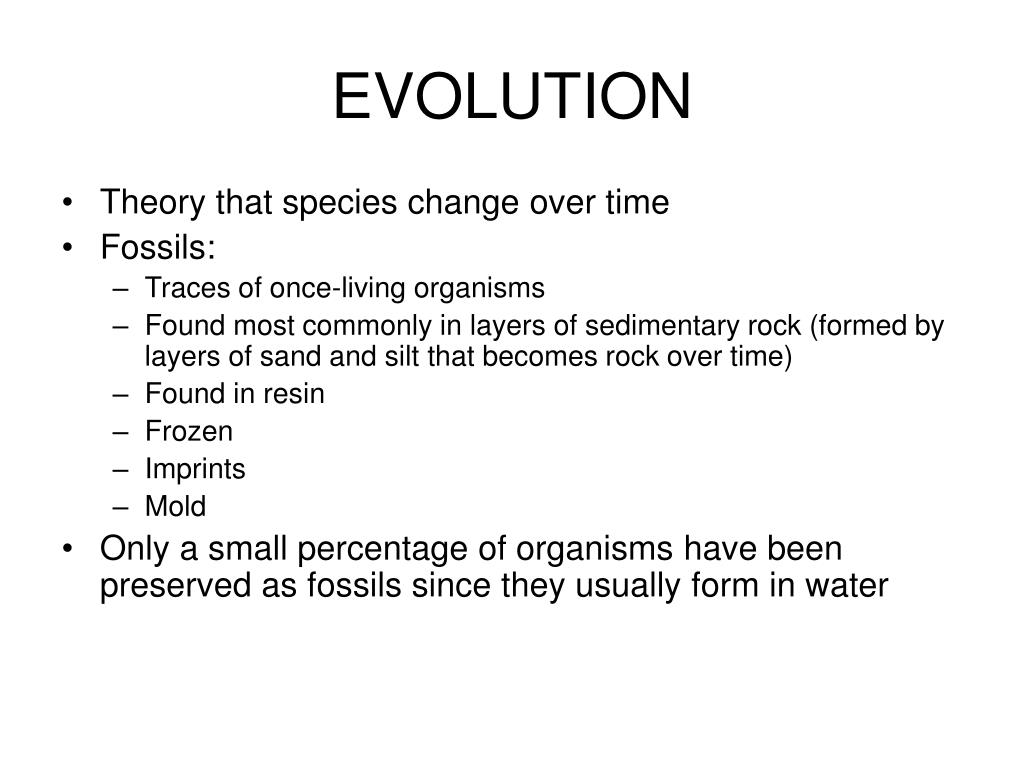 EVOLUTION

• Theory that species change over time
• Fossils:
– Traces of once-living organisms
– Found most commonly in layers of sedimentary rock (formed by layers of sand and silt that becomes rock over time)
– Found in resin
– Frozen
– Imprints
– Mold
• Only a small percentage of organisms have been preserved as fossils since they usually form in water